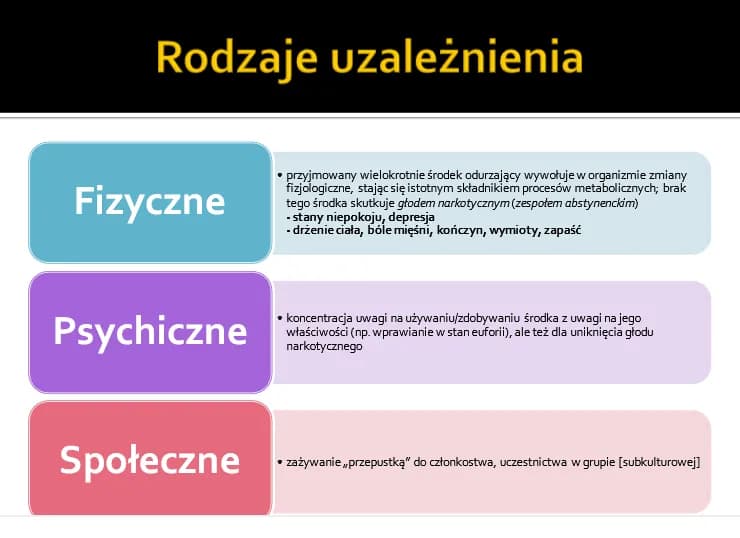 Rodzaje uzależnienia

Fizyczne

• przyjmowany wielokrotnie środek odurzający wywołuje w organizmie zmiany fizjologiczne, stając się istotnym składnikiem procesów metabolicznych; brak tego środka skutkuje głodem narkotycznym (zespołem abstynenckim)
- stany niepokoju, depresja
- drżenie ciała, bóle mięśni, kończyn, wymioty, zapaść

Psychiczne

• koncentracja uwagi na używaniu/zdobywaniu środka z uwagi na jego właściwości (np. wprawianie w stan euforii), ale też dla uniknięcia głodu narkotycznego

Społeczne

• zażywanie „przepustką" do członkostwa, uczestnictwa w grupie [subkulturowej]